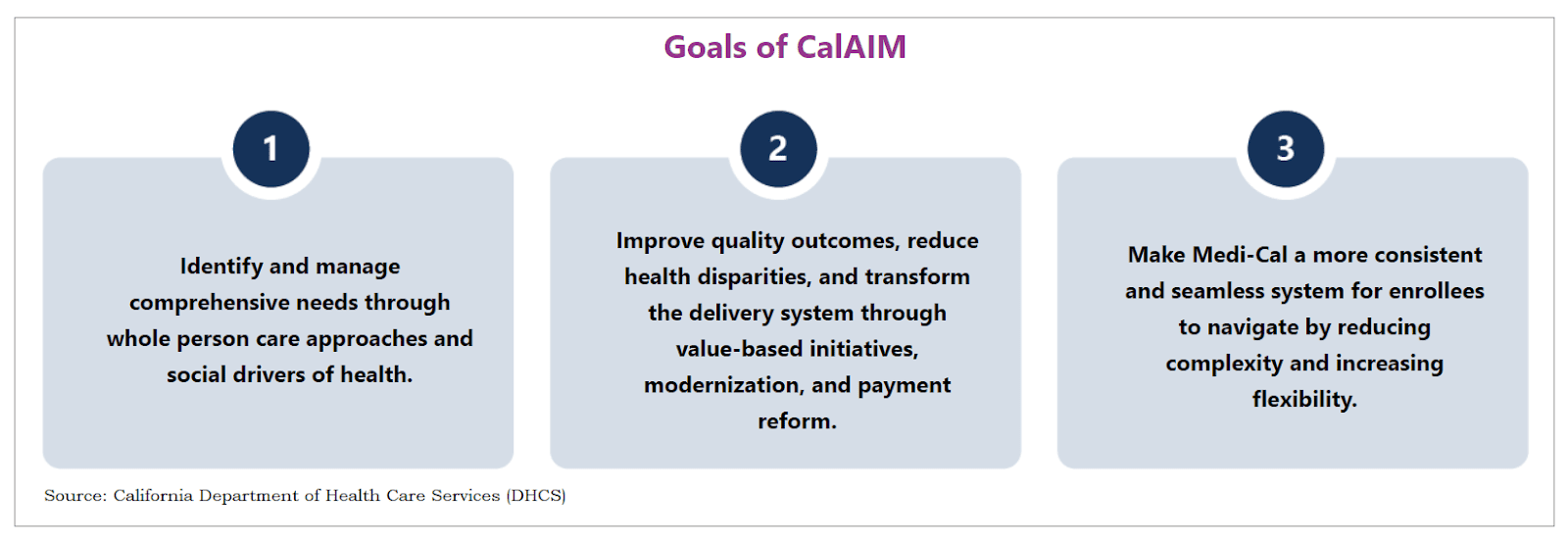 Goals of CalAIM

1

Identify and manage comprehensive needs through whole person care approaches and social drivers of health.

2

Improve quality outcomes, reduce health disparities, and transform the delivery system through value-based initiatives, modernization, and payment reform.

3

Make Medi-Cal a more consistent and seamless system for enrollees to navigate by reducing complexity and increasing flexibility.

Source: California Department of Health Care Services (DHCS)